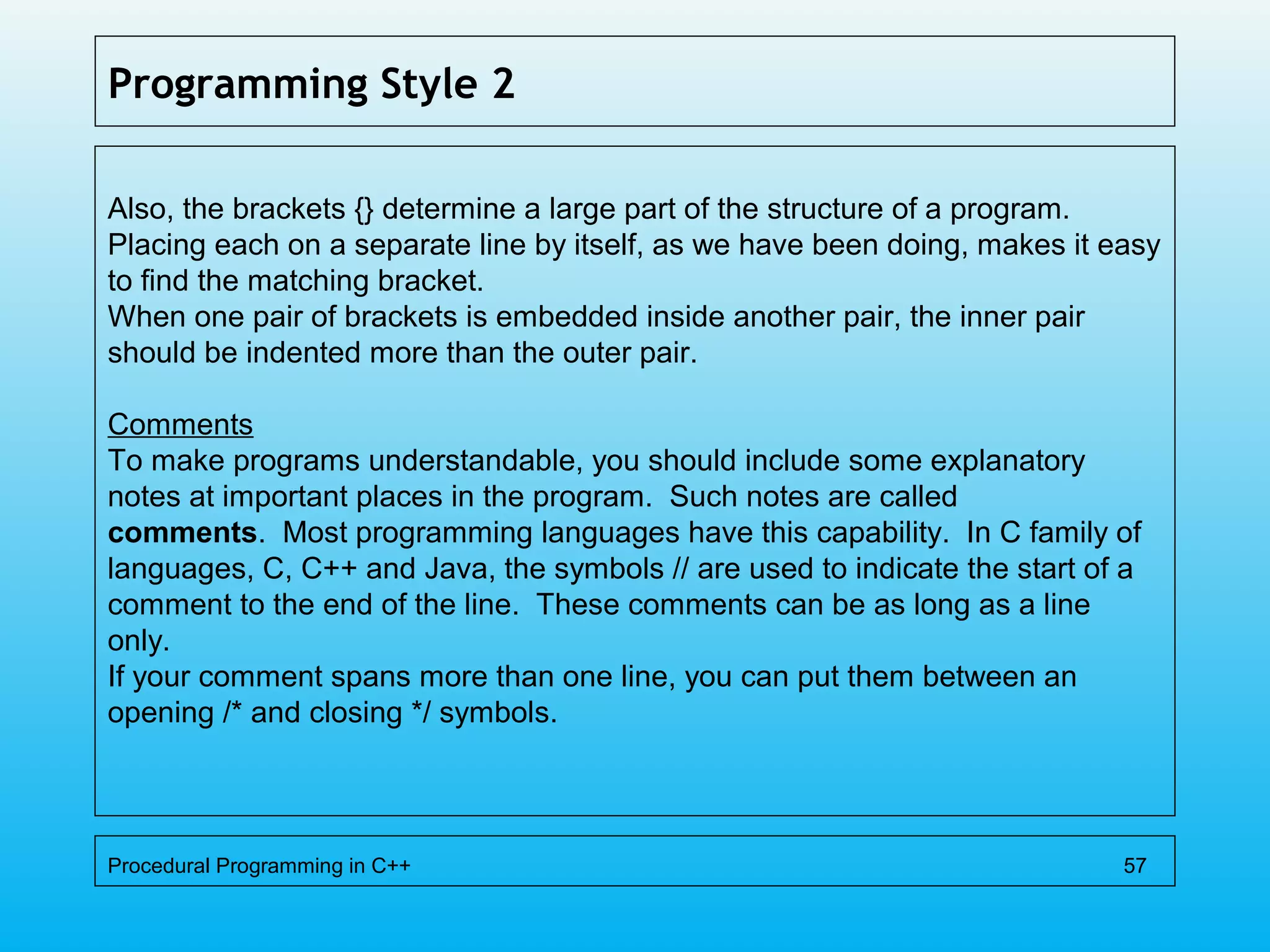 Programming Style 2

Also, the brackets {} determine a large part of the structure of a program. Placing each on a separate line by itself, as we have been doing, makes it easy to find the matching bracket.
When one pair of brackets is embedded inside another pair, the inner pair should be indented more than the outer pair.

Comments
To make programs understandable, you should include some explanatory notes at important places in the program. Such notes are called **comments**. Most programming languages have this capability. In C family of languages, C, C++ and Java, the symbols // are used to indicate the start of a comment to the end of the line. These comments can be as long as a line only.
If your comment spans more than one line, you can put them between an opening /* and closing */ symbols.

Procedural Programming in C++ 57